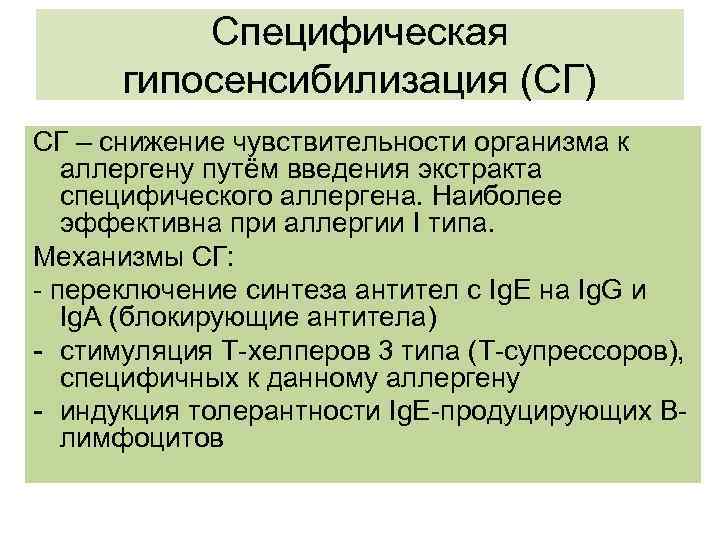 Специфическая гипосенсибилизация (СГ)

СГ – снижение чувствительности организма к аллергену путём введения экстракта специфического аллергена. Наиболее эффективна при аллергии I типа.

Механизмы СГ:

- переключение синтеза антител с IgE на IgG и IgA (блокирующие антитела)
- стимуляция Т-хелперов 3 типа (Т-супрессоров), специфичных к данному аллергену
- индукция толерантности IgE-продуцирующих В-лимфоцитов